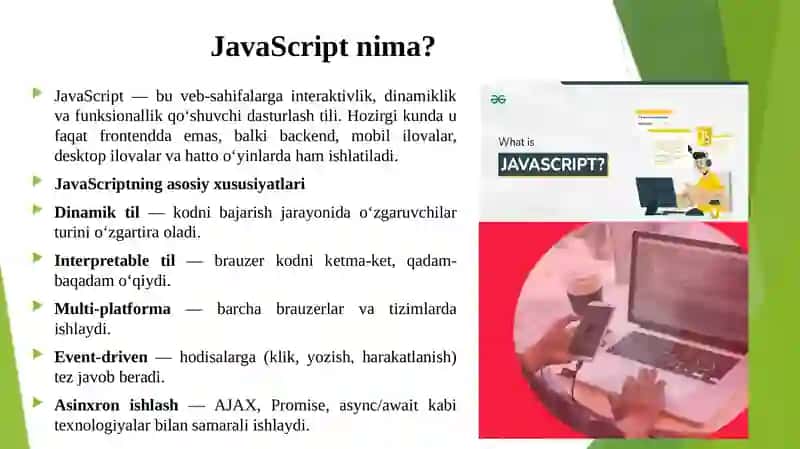 JavaScript nima?

JavaScript — bu veb-sahifalarga interaktivlik, dinamiklik va funksionallik qo‘shuvchi dasturlash tili. Hozirgi kunda u faqat frontendda emas, balki backend, mobil ilovalar, desktop ilovalar va hatto o‘yinlarda ham ishlatiladi.

JavaScriptning asosiy xususiyatlari

Dinamik til — kodni bajarish jarayonida o‘zgaruvchilar turini o‘zgartira oladi.

Interpretable til — brauzer kodni ketma-ket, qadam-baqadam o‘qiydi.

Multi-platforma — barcha brauzerlar va tizimlarda ishlaydi.

Event-driven — hodisalarga (klik, yozish, harakatlanish) tez javob beradi.

Asinxron ishlash — AJAX, Promise, async/await kabi texnologiyalar bilan samarali ishlaydi.

What is
JAVASCRIPT?
JS